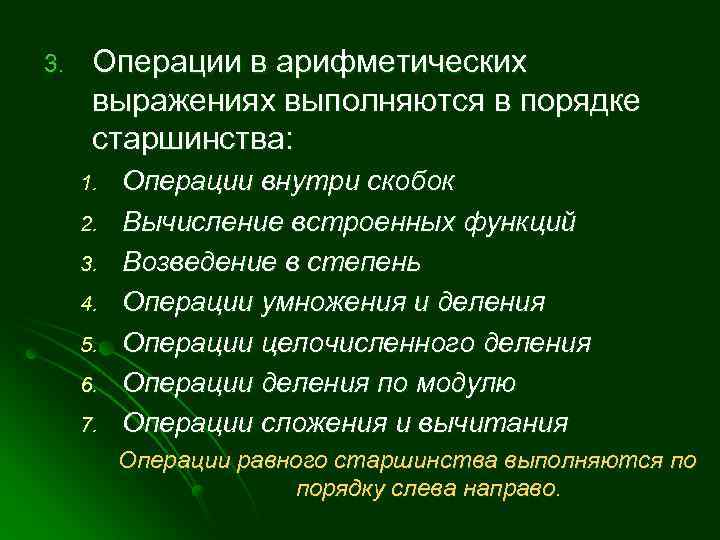 3. Операции в арифметических выражениях выполняются в порядке старшинства:

1. Операции внутри скобок
2. Вычисление встроенных функций
3. Возведение в степень
4. Операции умножения и деления
5. Операции целочисленного деления
6. Операции деления по модулю
7. Операции сложения и вычитания

Операции равного старшинства выполняются по порядку слева направо.